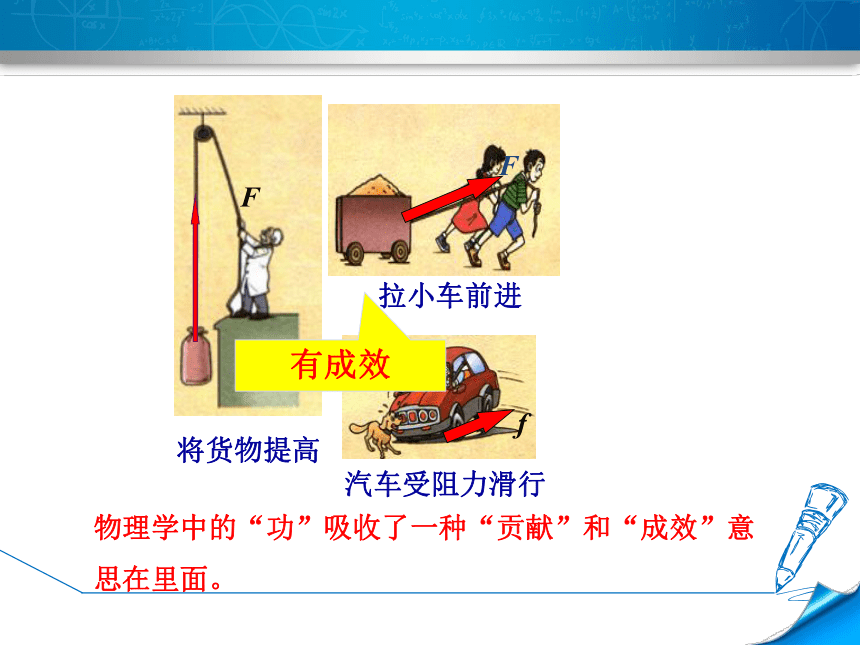 $F$

$F$

拉小车前进

有成效

$f$

将货物提高

汽车受阻力滑行

物理学中的“功”吸收了一种“贡献”和“成效”意思在里面。